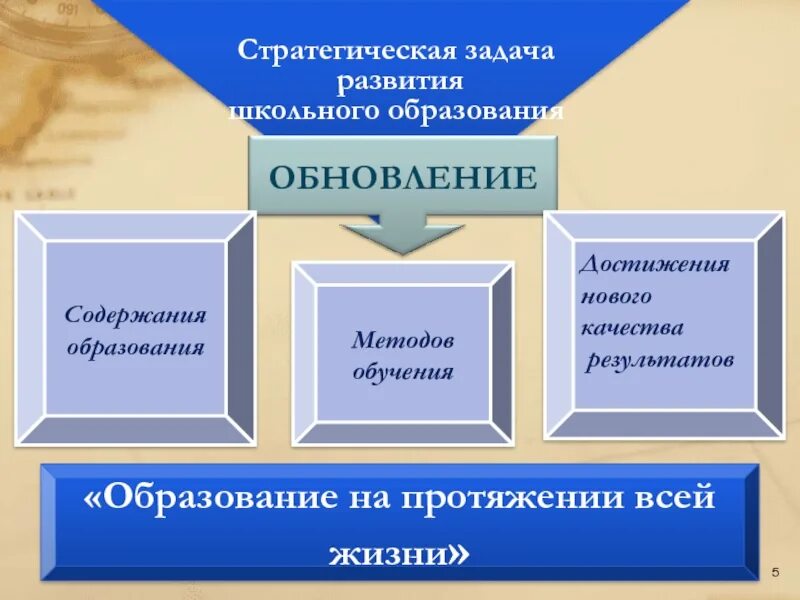 Стратегическая задача развития школьного образования

ОБНОВЛЕНИЕ

Содержания образования

Методов обучения

Достижения нового качества результатов

«Образование на протяжении всей жизни»

5